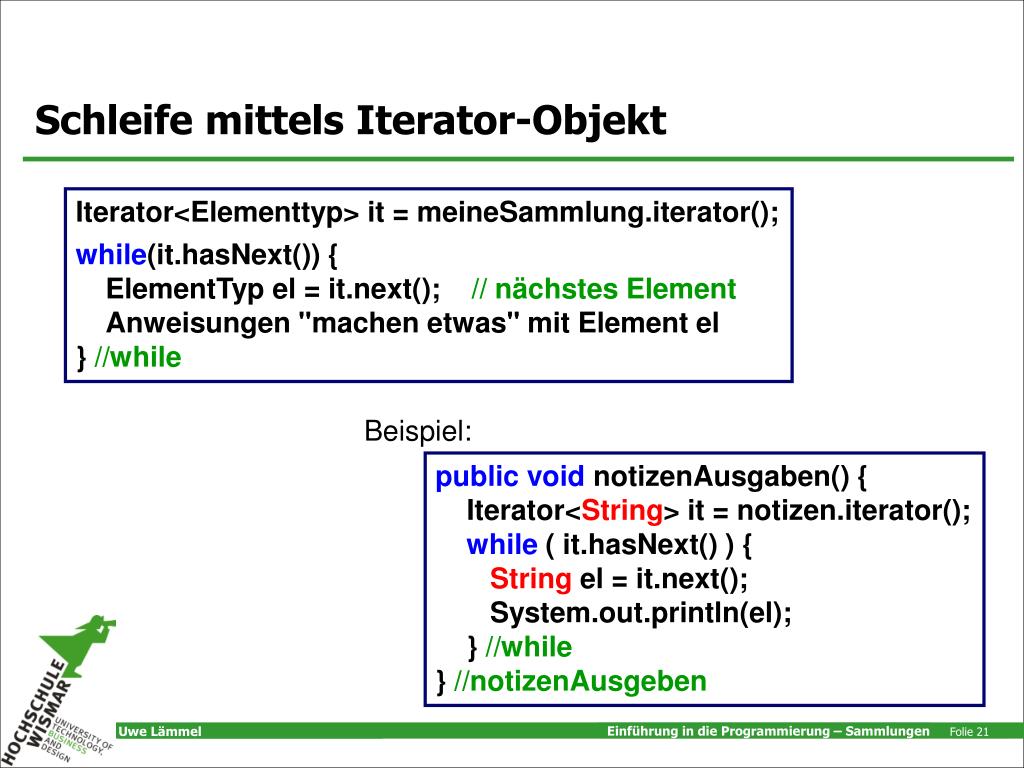 Schleife mittels Iterator-Objekt

Iterator<Elementtyp> it = meineSammlung.iterator();
while(it.hasNext()) {
ElementTyp el = it.next(); // nächstes Element
Anweisungen "machen etwas" mit Element el
} //while

Beispiel:

public void notizenAusgaben() {
Iterator<String> it = notizen.iterator();
while ( it.hasNext() ) {
String el = it.next();
System.out.println(el);
} //while
} //notizenAusgeben

HOCHSCHULE WISMAR UNIVERSITY OF TECHNOLOGY, BUSINESS AND DESIGN

Uwe Lämmel

Einführung in die Programmierung – Sammlungen

Folie 21